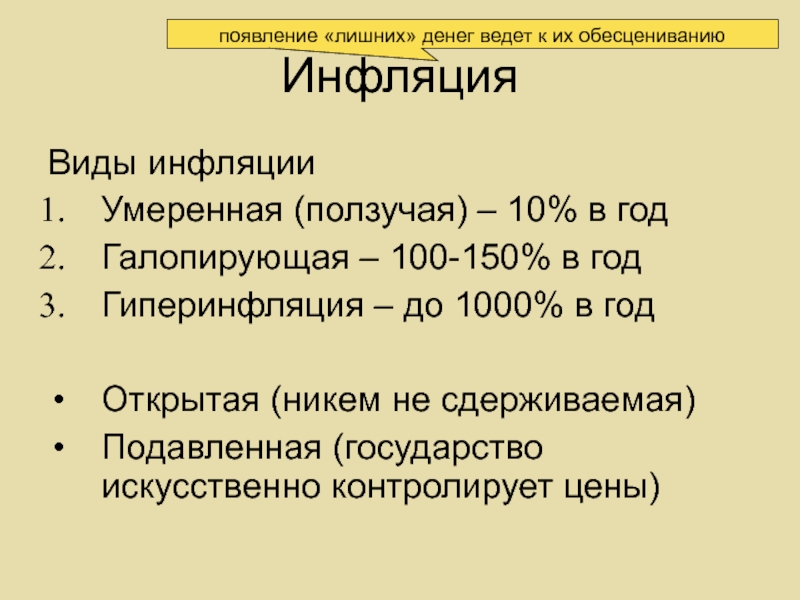 появление «лишних» денег ведет к их обесцениванию

Инфляция

Виды инфляции

1. Умеренная (ползучая) – 10% в год
2. Галопирующая – 100-150% в год
3. Гиперинфляция – до 1000% в год

• Открытая (никем не сдерживаемая)
• Подавленная (государство искусственно контролирует цены)